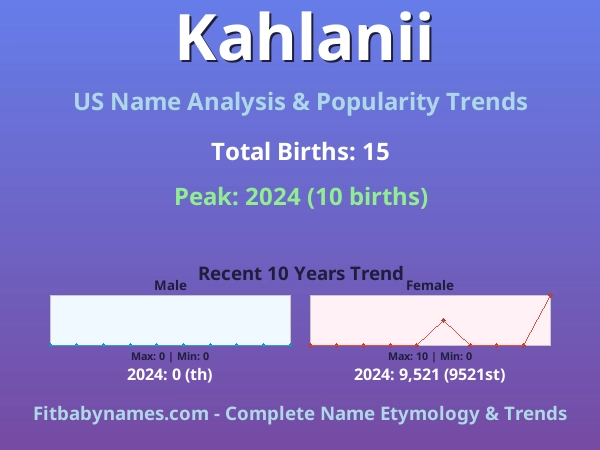 Kahlanii

US Name Analysis & Popularity Trends

Total Births: 15

Peak: 2024 (10 births)

Recent 10 Years Trend

Male

Max: 0 | Min: 0

2024: 0 (th)

Female

Max: 10 | Min: 0

2024: 9,521 (9521st)

Fitbabynames.com - Complete Name Etymology & Trends